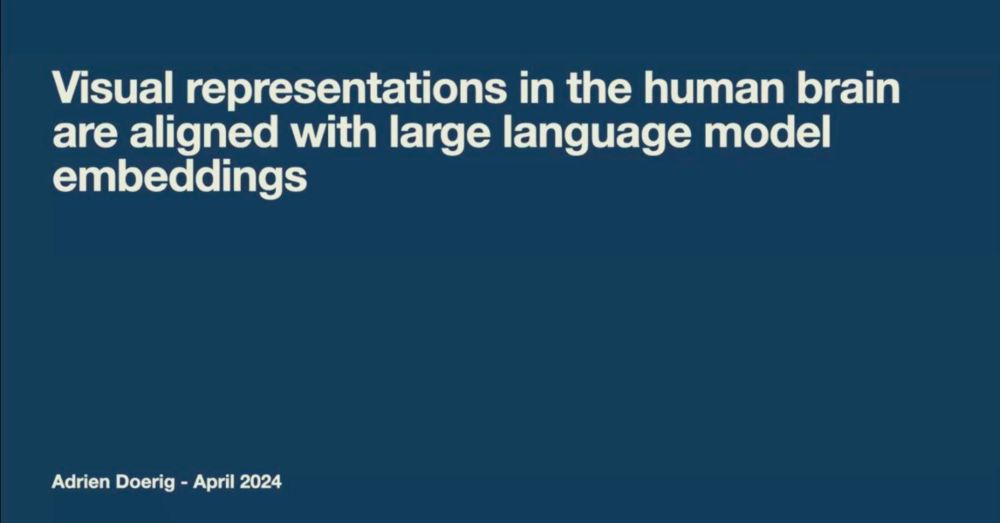 Visual representations in the human brain are aligned with large language model embeddings

Adrien Doerig - April 2024